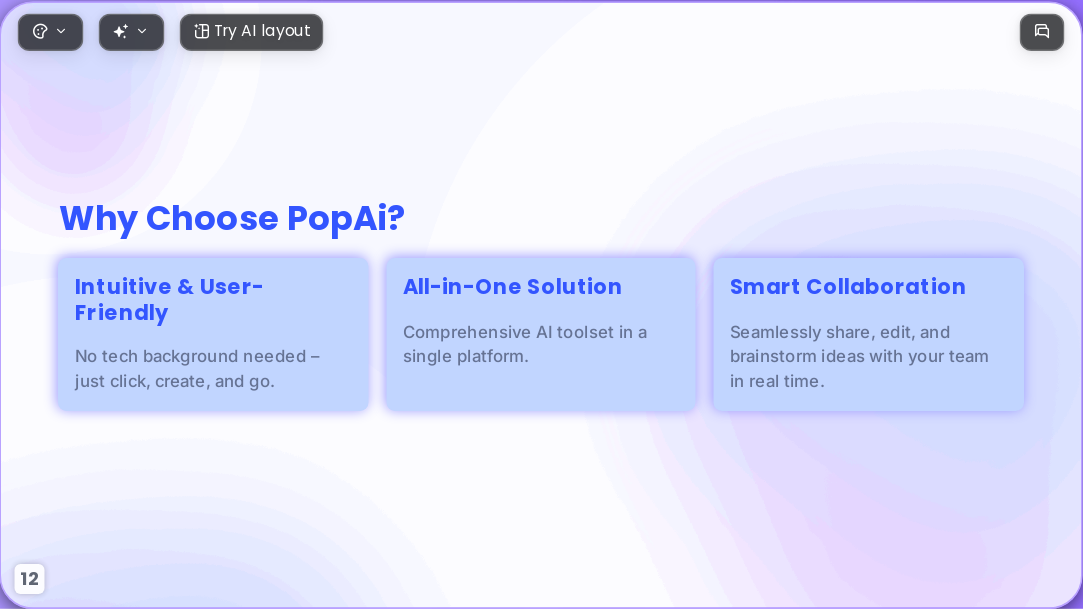 Try AI layout

Why Choose PopAi?

Intuitive & User-Friendly

No tech background needed – just click, create, and go.

All-in-One Solution

Comprehensive AI toolset in a single platform.

Smart Collaboration

Seamlessly share, edit, and brainstorm ideas with your team in real time.

12